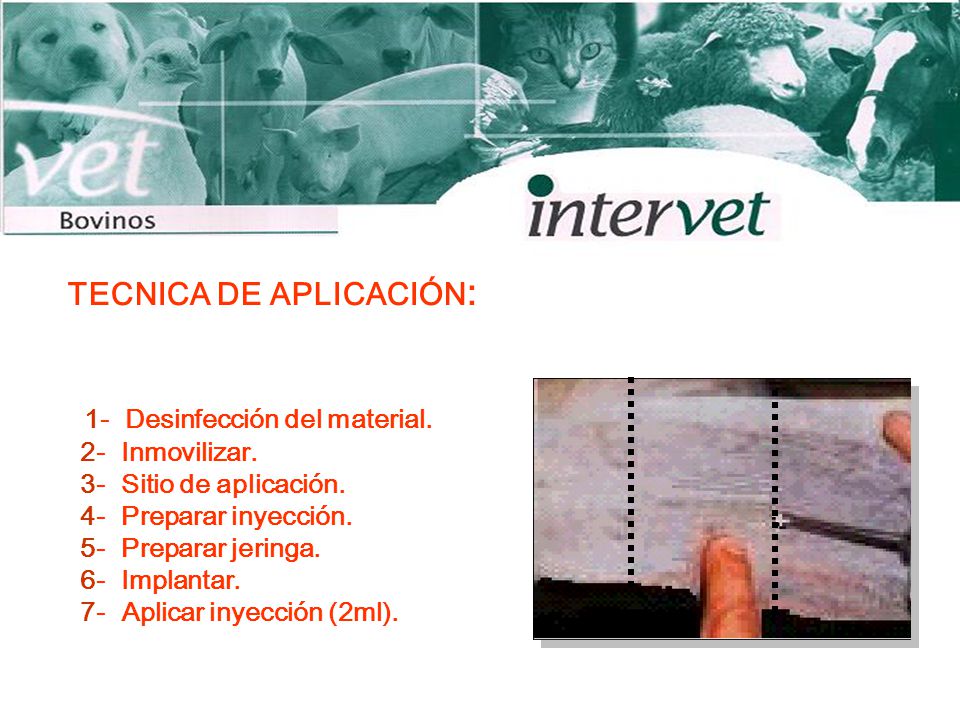 vet
Bovinos

intervet

TECNICA DE APLICACIÓN:

1- Desinfección del material.
2- Inmovilizar.
3- Sitio de aplicación.
4- Preparar inyección.
5- Preparar jeringa.
6- Implantar.
7- Aplicar inyección (2ml).